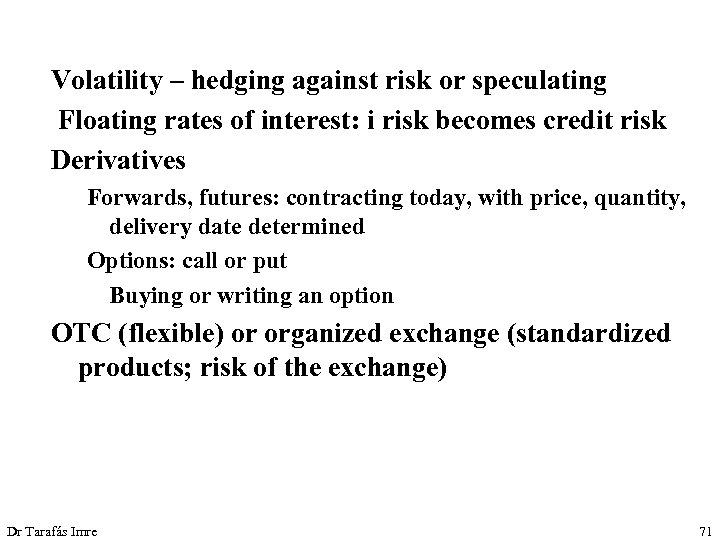 Volatility – hedging against risk or speculating

Floating rates of interest: i risk becomes credit risk

Derivatives

Forwards, futures: contracting today, with price, quantity, delivery date determined

Options: call or put

Buying or writing an option

OTC (flexible) or organized exchange (standardized products; risk of the exchange)

Dr Tarafás Imre

71